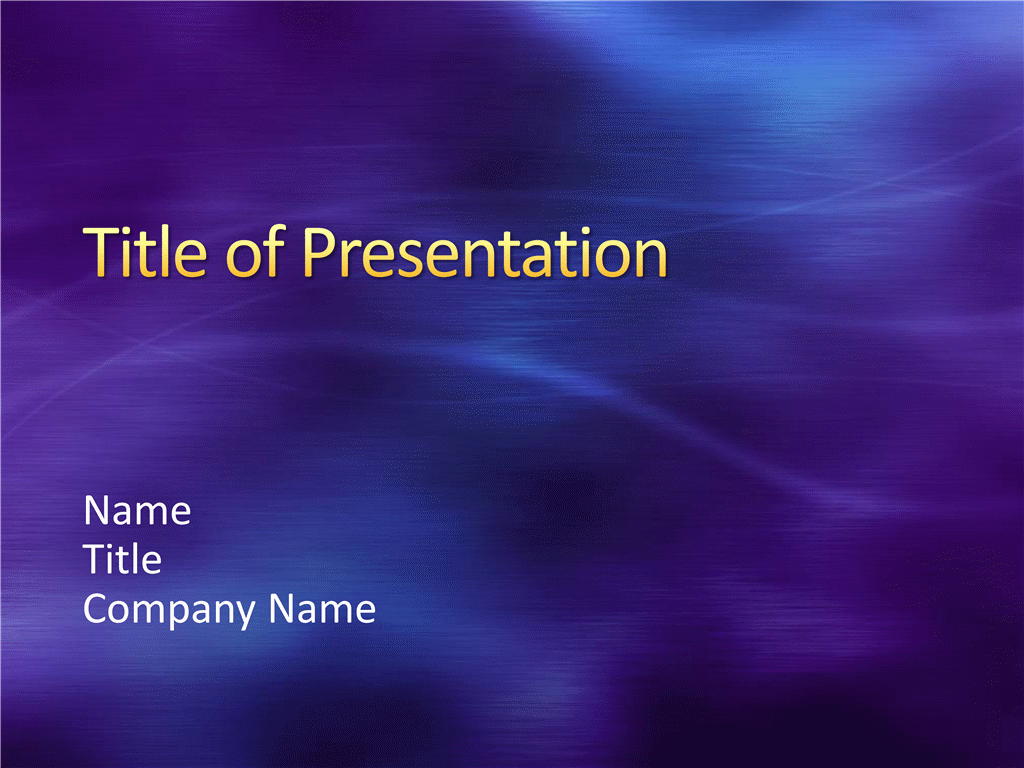 Title of Presentation

Name
Title
Company Name